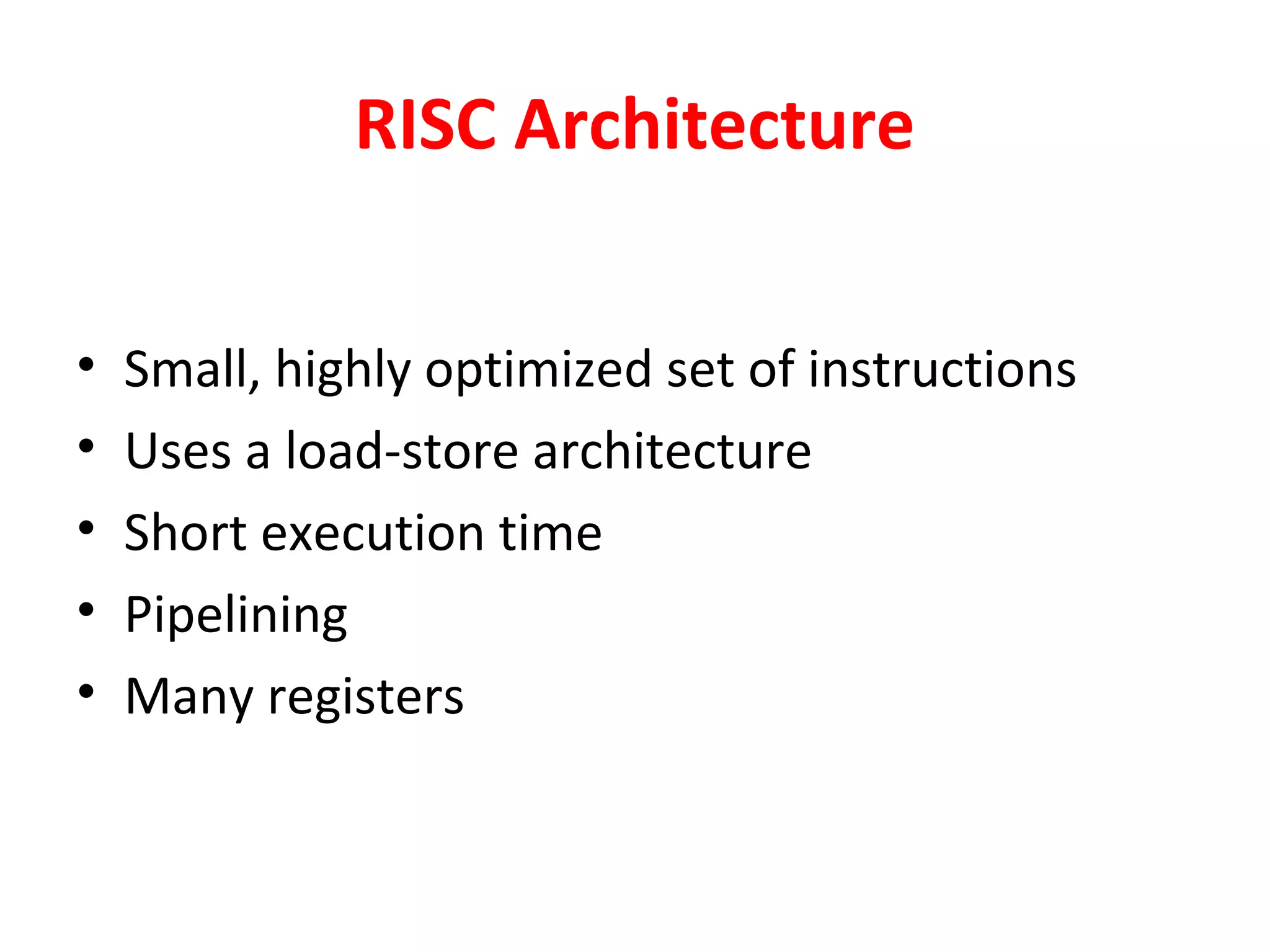 RISC Architecture

• Small, highly optimized set of instructions
• Uses a load-store architecture
• Short execution time
• Pipelining
• Many registers